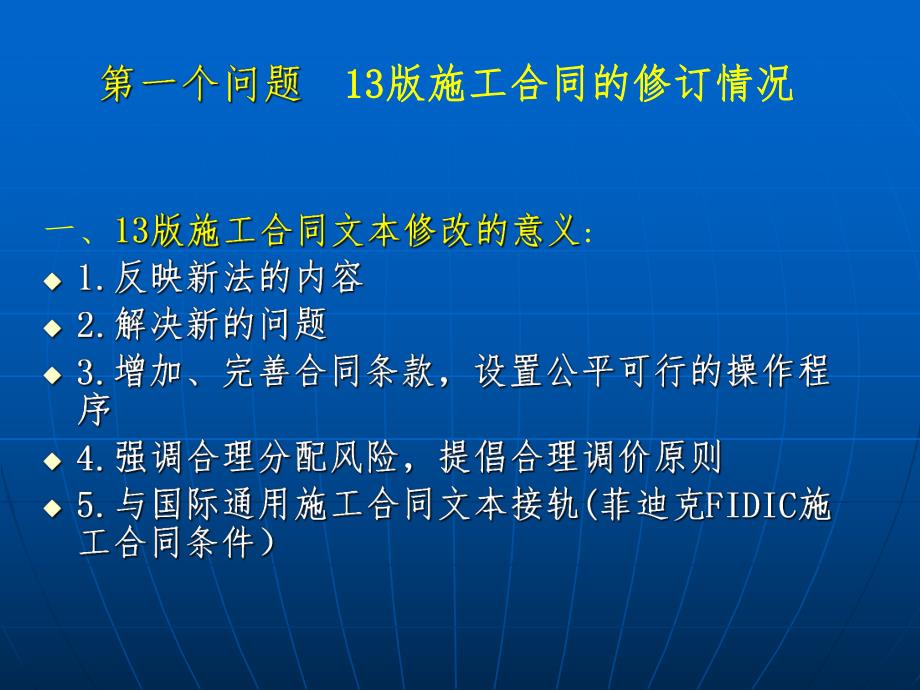 第一个问题　13版施工合同的修订情况

一、13版施工合同文本修改的意义：

◆ 1.反映新法的内容
◆ 2.解决新的问题
◆ 3.增加、完善合同条款，设置公平可行的操作程序
◆ 4.强调合理分配风险，提倡合理调价原则
◆ 5.与国际通用施工合同文本接轨(菲迪克FIDIC施工合同条件)